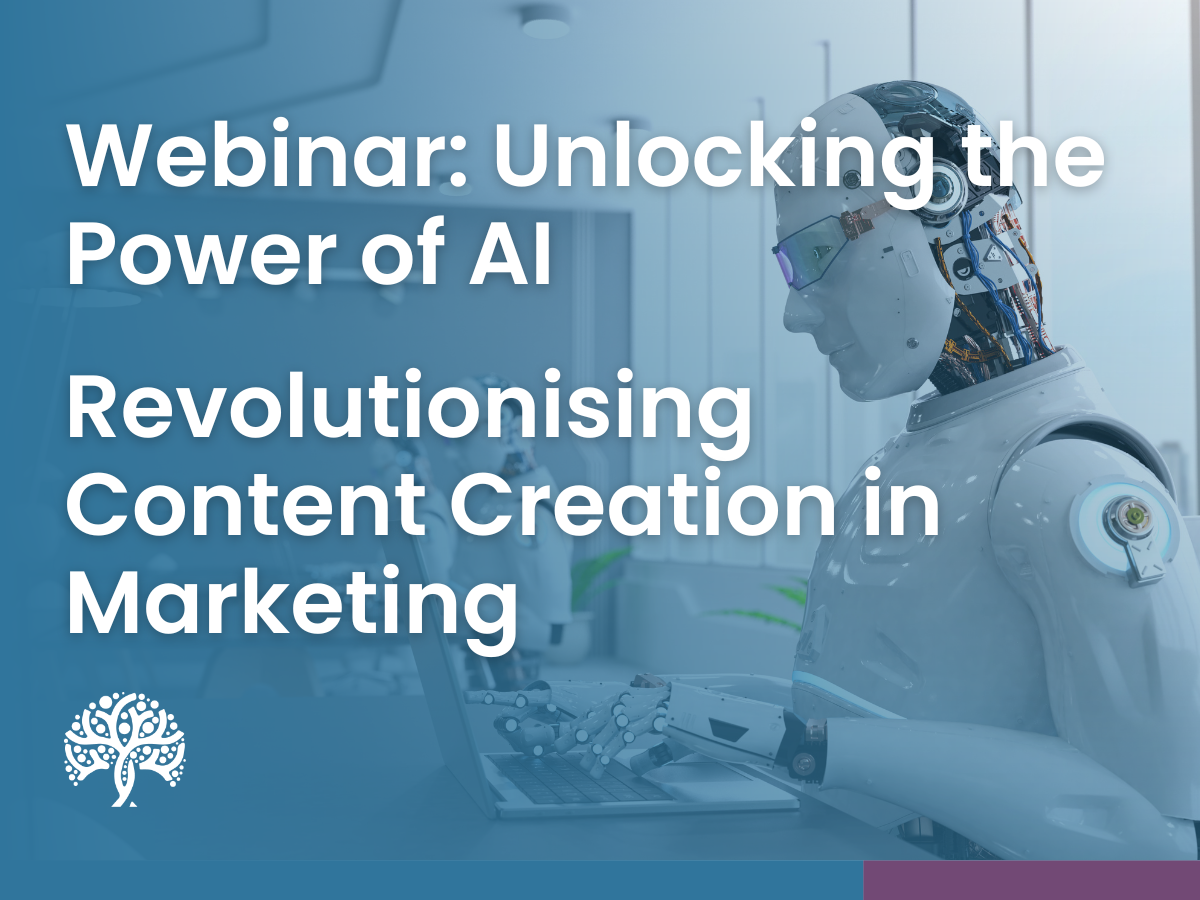 Webinar: Unlocking the Power of AI

Revolutionising Content Creation in Marketing